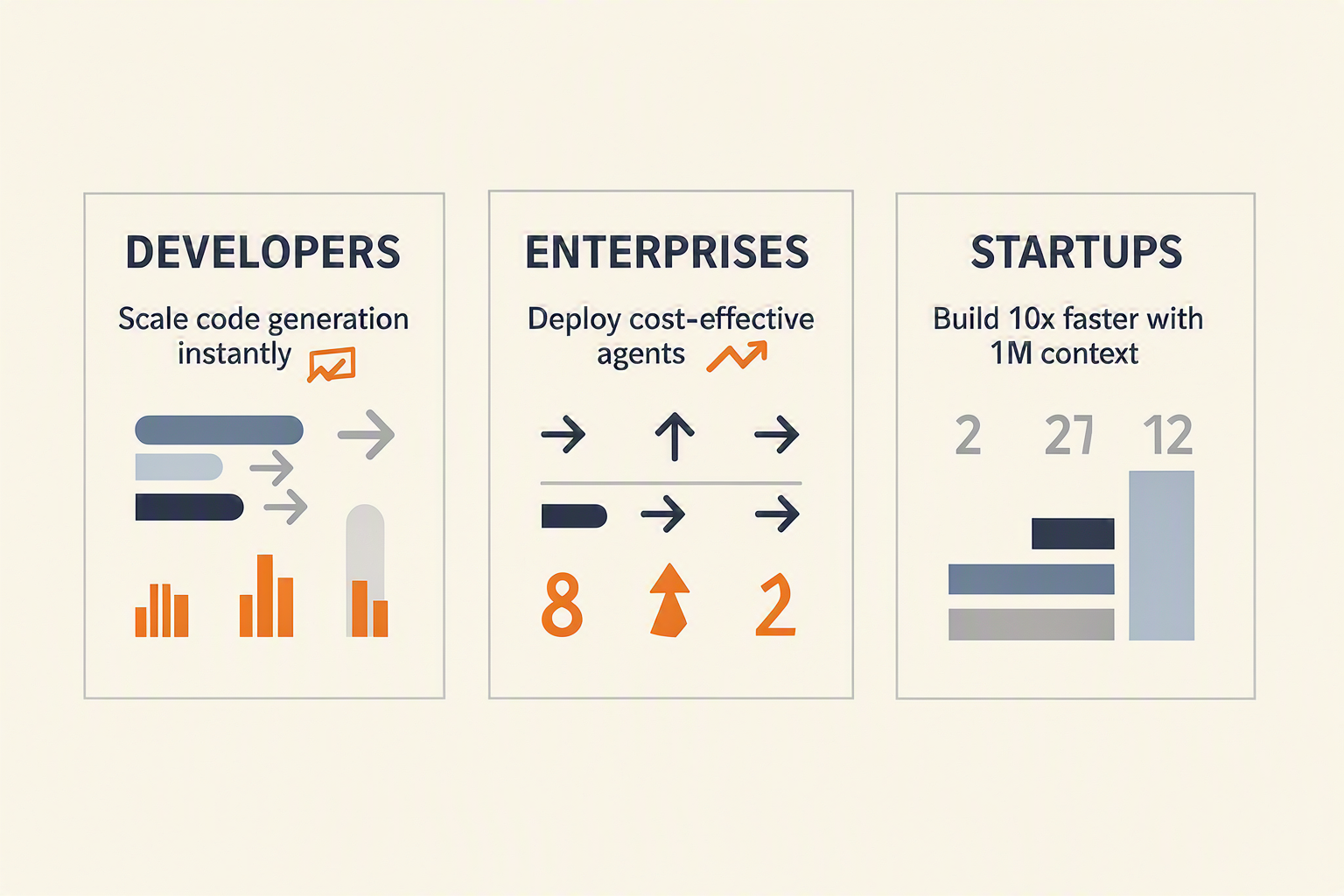 DEVELOPERS

Scale code generation instantly

ENTERPRISES

Deploy cost-effective agents

8

2

STARTUPS

Build 10x faster with 1M context

2 27 12